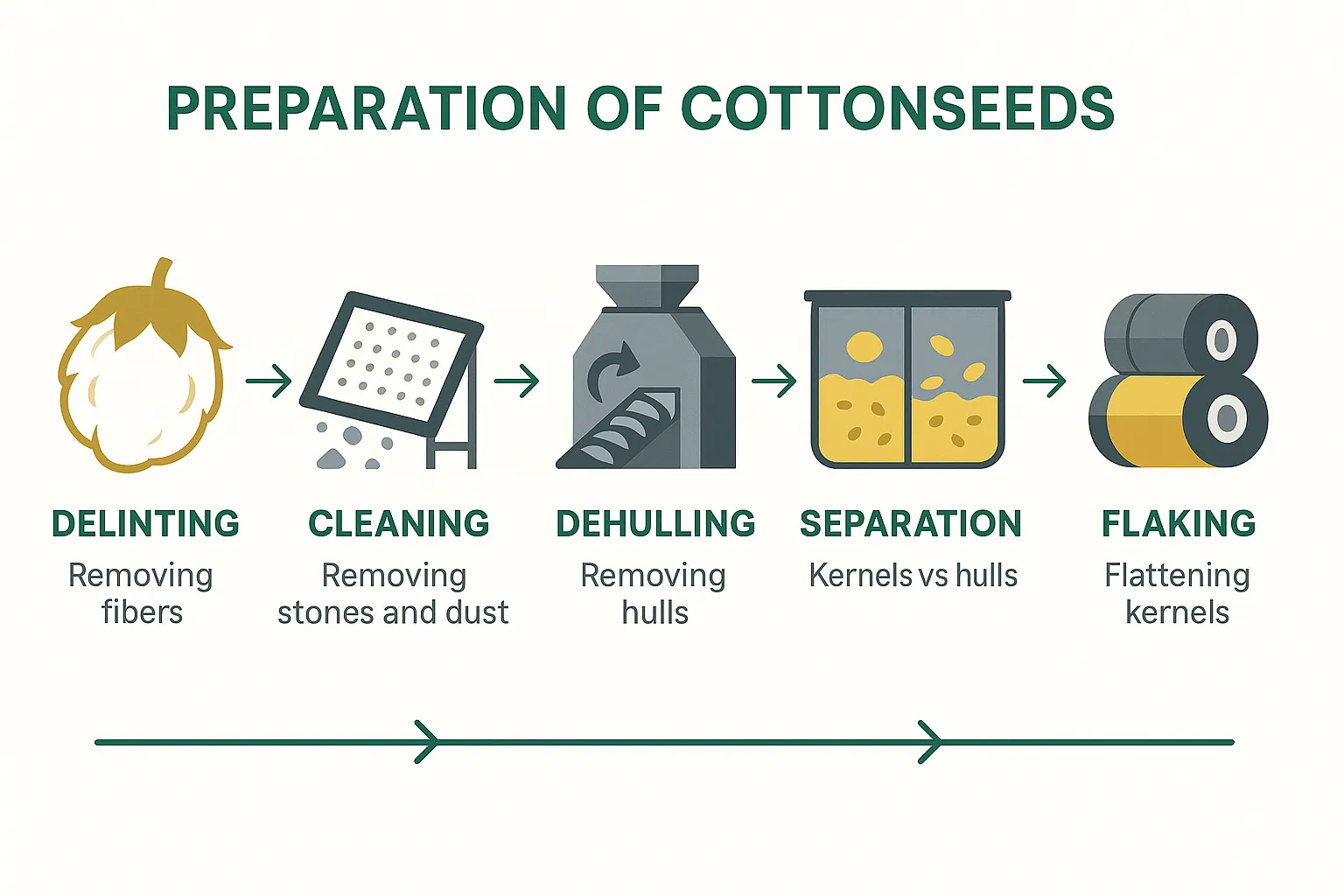 PREPARATION OF COTTONSEEDS

DELINTING
Removing fibers

CLEANING
Removing stones and dust

DEHULLING
Removing hulls

SEPARATION
Kernels vs hulls

FLAKING
Flattening kernels